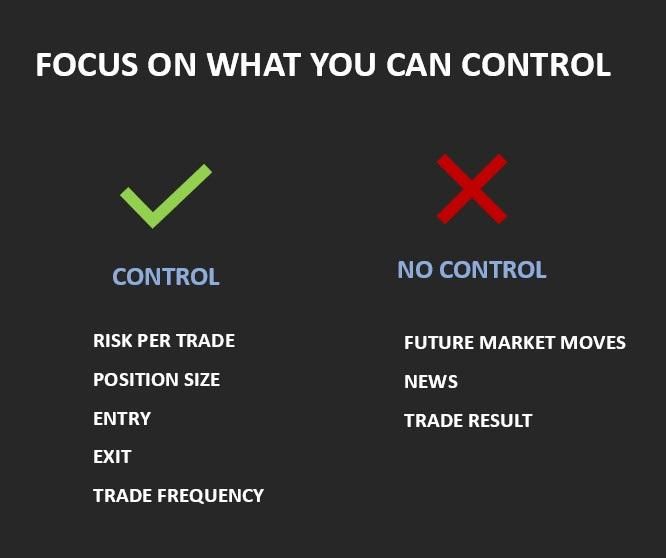 FOCUS ON WHAT YOU CAN CONTROL

CONTROL

RISK PER TRADE

POSITION SIZE

ENTRY

EXIT

TRADE FREQUENCY

NO CONTROL

FUTURE MARKET MOVES

NEWS

TRADE RESULT